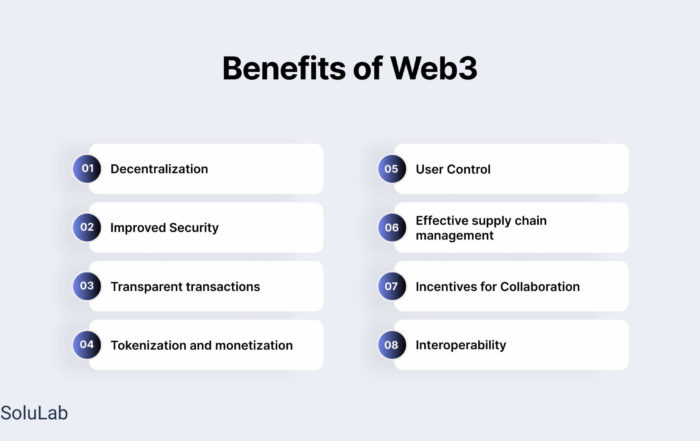 Benefits of Web3

01 Decentralization

02 Improved Security

03 Transparent transactions

04 Tokenization and monetization

05 User Control

06 Effective supply chain management

07 Incentives for Collaboration

08 Interoperability

SoluLab